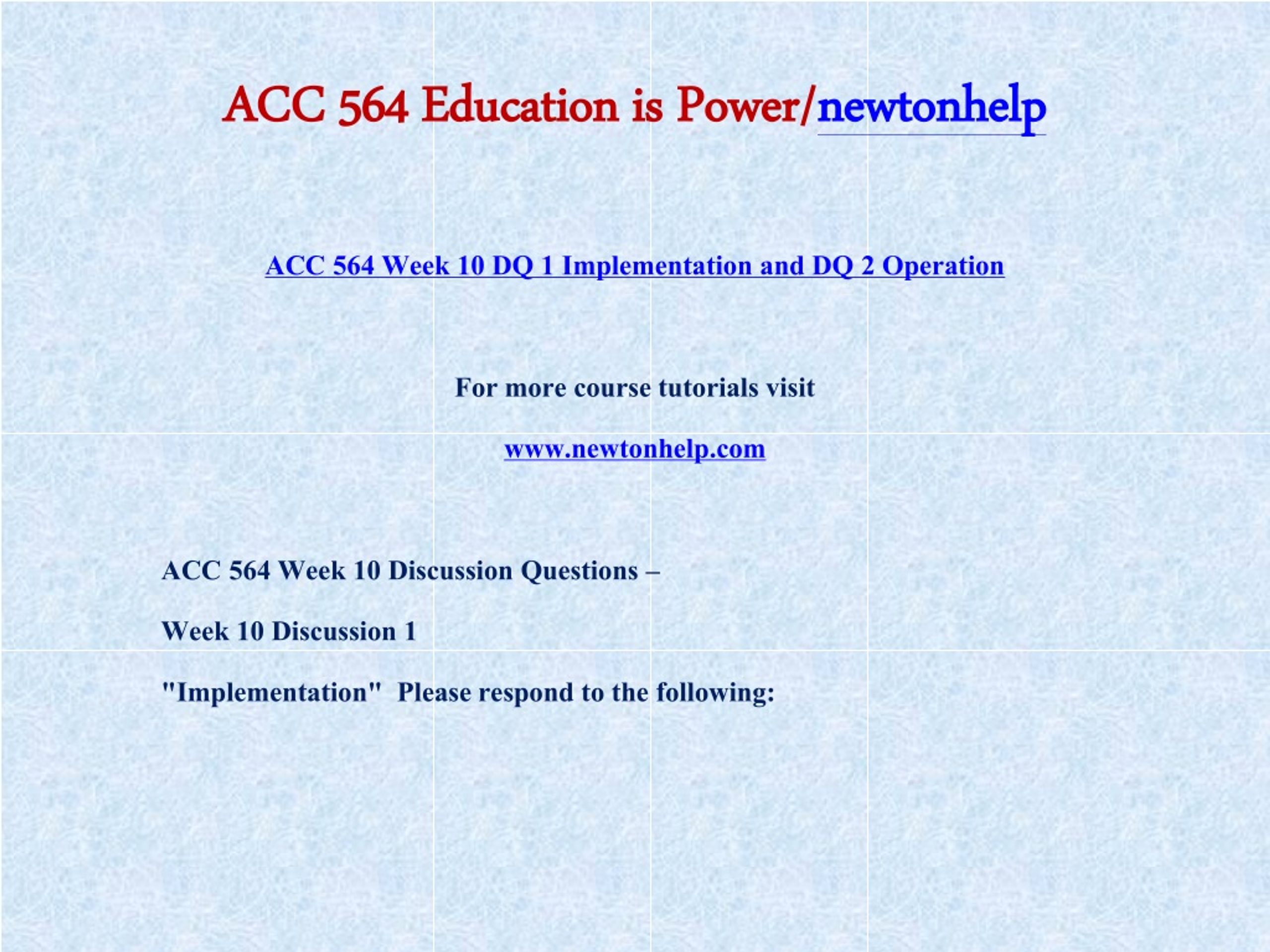 ACC 564 Education is Power/newtonhelp

ACC 564 Week 10 DQ 1 Implementation and DQ 2 Operation

For more course tutorials visit

www.newtonhelp.com

ACC 564 Week 10 Discussion Questions –

Week 10 Discussion 1

"Implementation"  Please respond to the following: